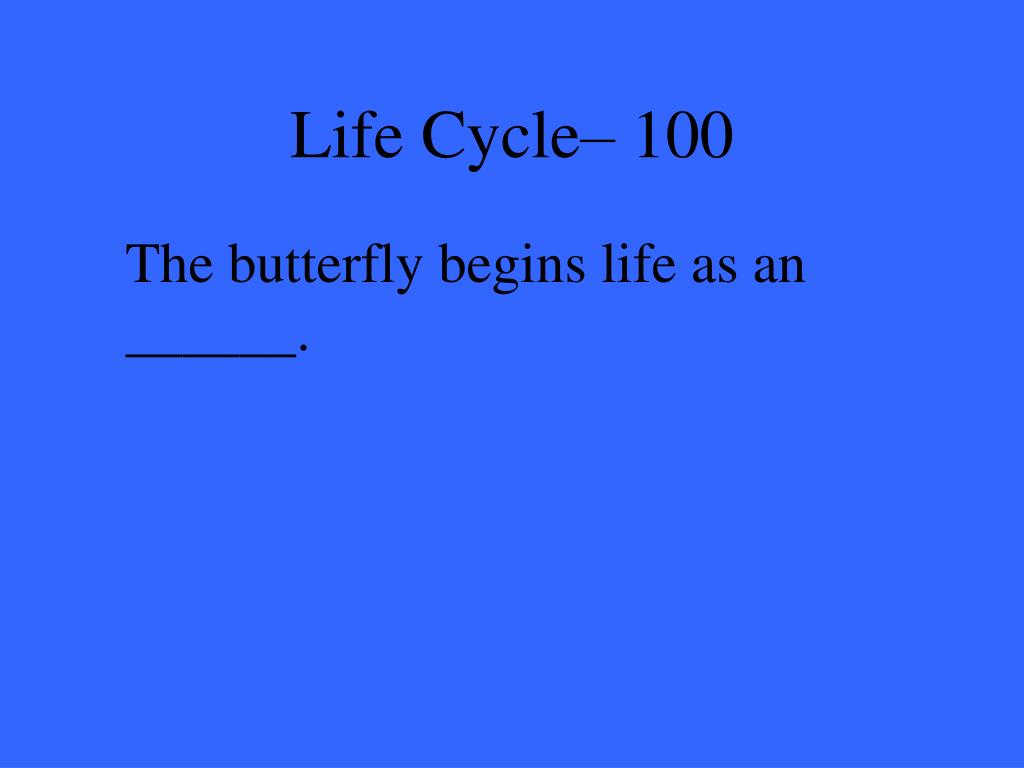 Life Cycle– 100

The butterfly begins life as an ______.